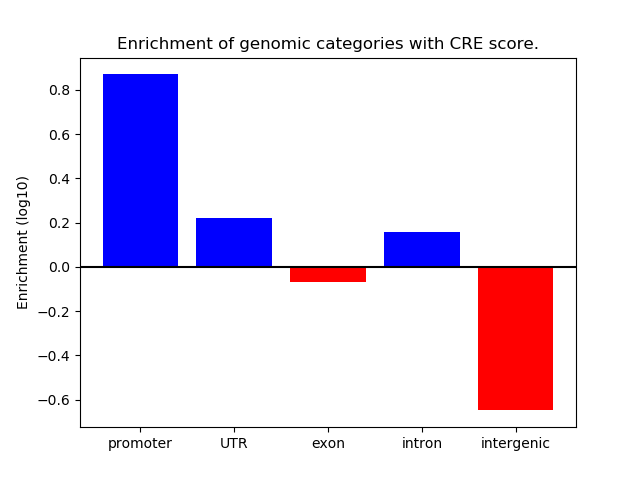 Enrichment of genomic categories with CRE score.

Enrichment (log10)

0.8
0.6
0.4
0.2
0.0
−0.2
−0.4
−0.6

promoter
UTR
exon
intron
intergenic